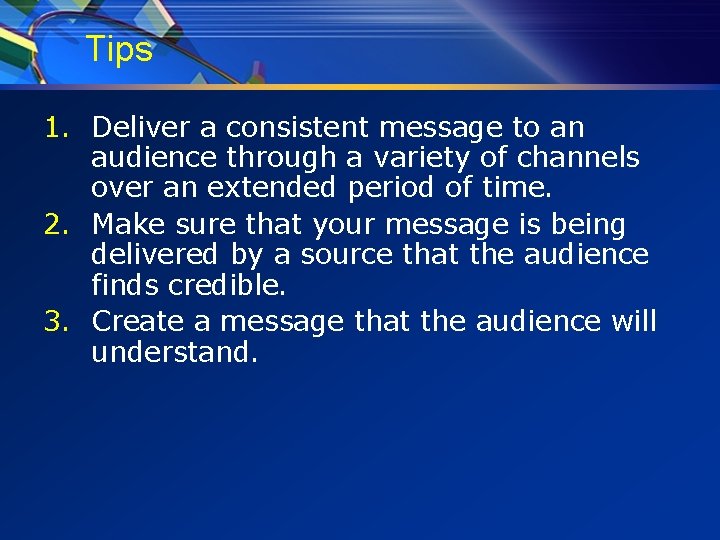 Tips

1. Deliver a consistent message to an audience through a variety of channels over an extended period of time.
2. Make sure that your message is being delivered by a source that the audience finds credible.
3. Create a message that the audience will understand.